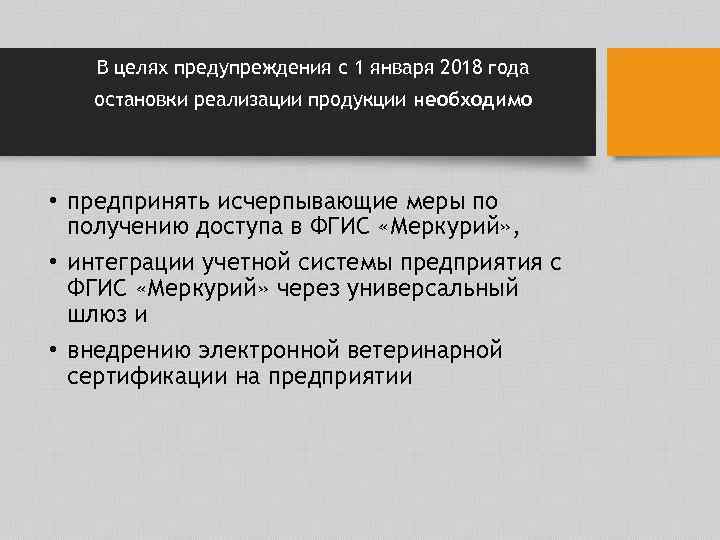 В целях предупреждения с 1 января 2018 года остановки реализации продукции необходимо

• предпринять исчерпывающие меры по получению доступа в ФГИС «Меркурий»,
• интеграции учетной системы предприятия с ФГИС «Меркурий» через универсальный шлюз и
• внедрению электронной ветеринарной сертификации на предприятии